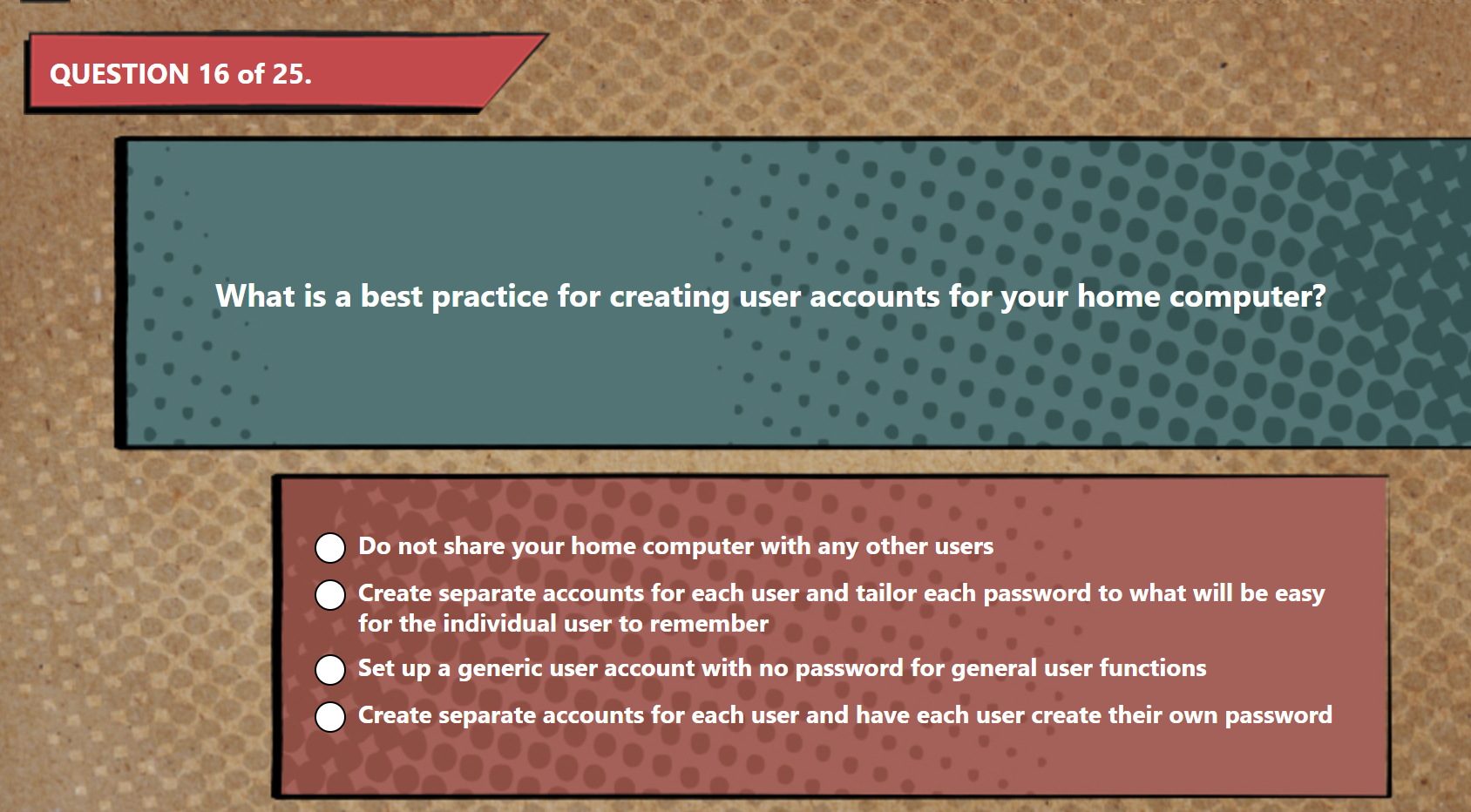 QUESTION 16 of 25.

What is a best practice for creating user accounts for your home computer?

Do not share your home computer with any other users

Create separate accounts for each user and tailor each password to what will be easy for the individual user to remember

Set up a generic user account with no password for general user functions

Create separate accounts for each user and have each user create their own password